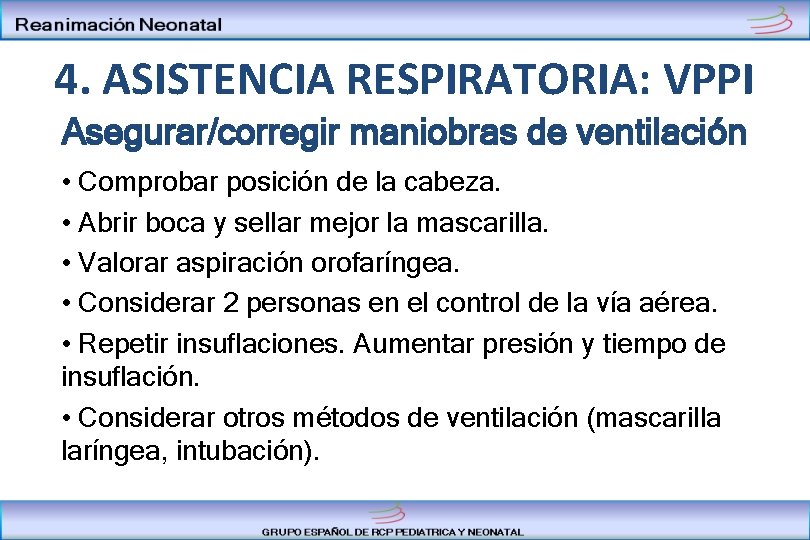 Reanimación Neonatal

4. ASISTENCIA RESPIRATORIA: VPPI

Asegurar/corregir maniobras de ventilación

• Comprobar posición de la cabeza.

• Abrir boca y sellar mejor la mascarilla.

• Valorar aspiración orofaríngea.

• Considerar 2 personas en el control de la vía aérea.

• Repetir insuflaciones. Aumentar presión y tiempo de insuflación.

• Considerar otros métodos de ventilación (mascarilla laríngea, intubación).

GRUPO ESPAÑOL DE RCP PEDIATRICA Y NEONATAL